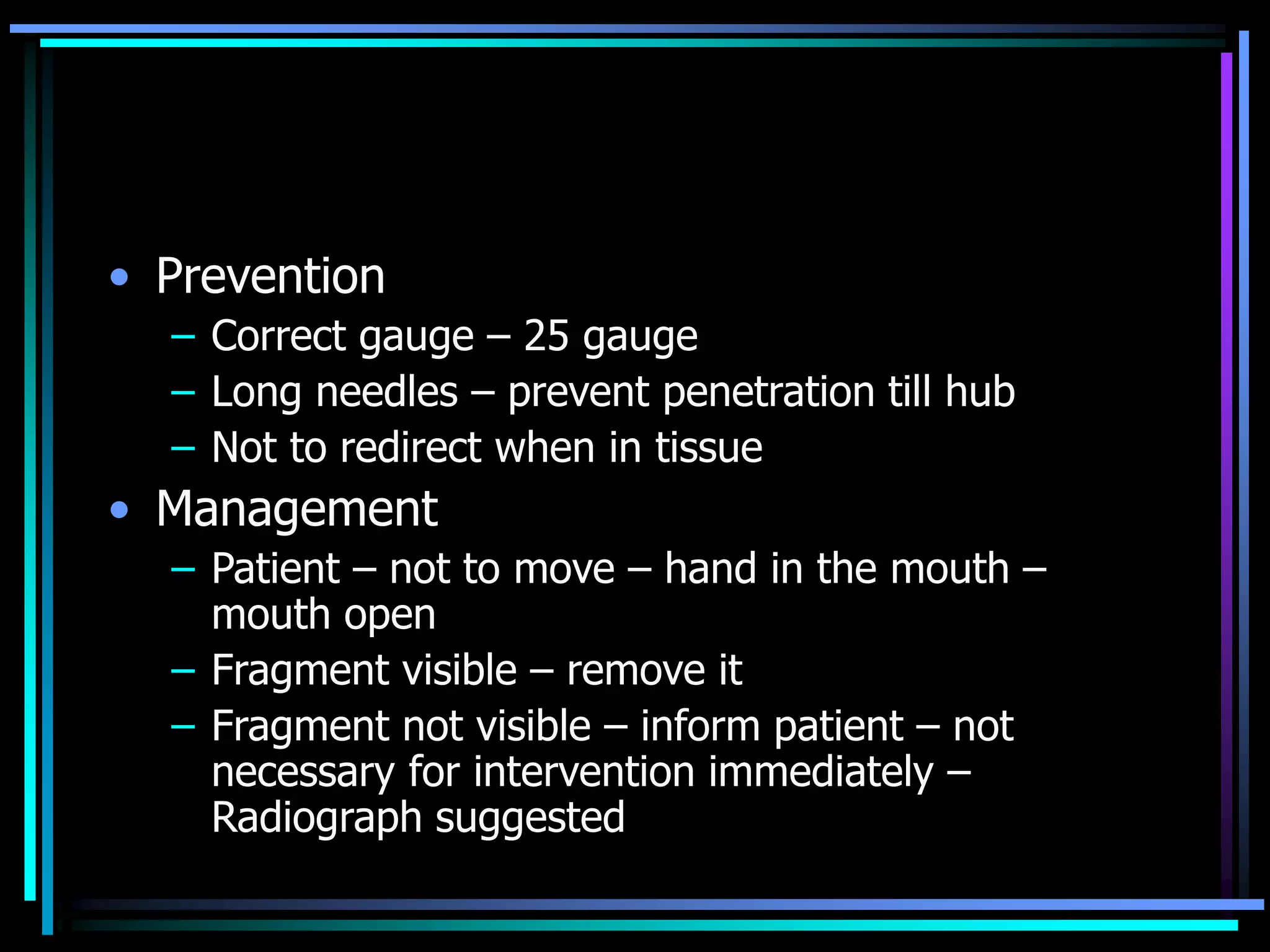 • Prevention
– Correct gauge – 25 gauge
– Long needles – prevent penetration till hub
– Not to redirect when in tissue
• Management
– Patient – not to move – hand in the mouth – mouth open
– Fragment visible – remove it
– Fragment not visible – inform patient – not necessary for intervention immediately – Radiograph suggested